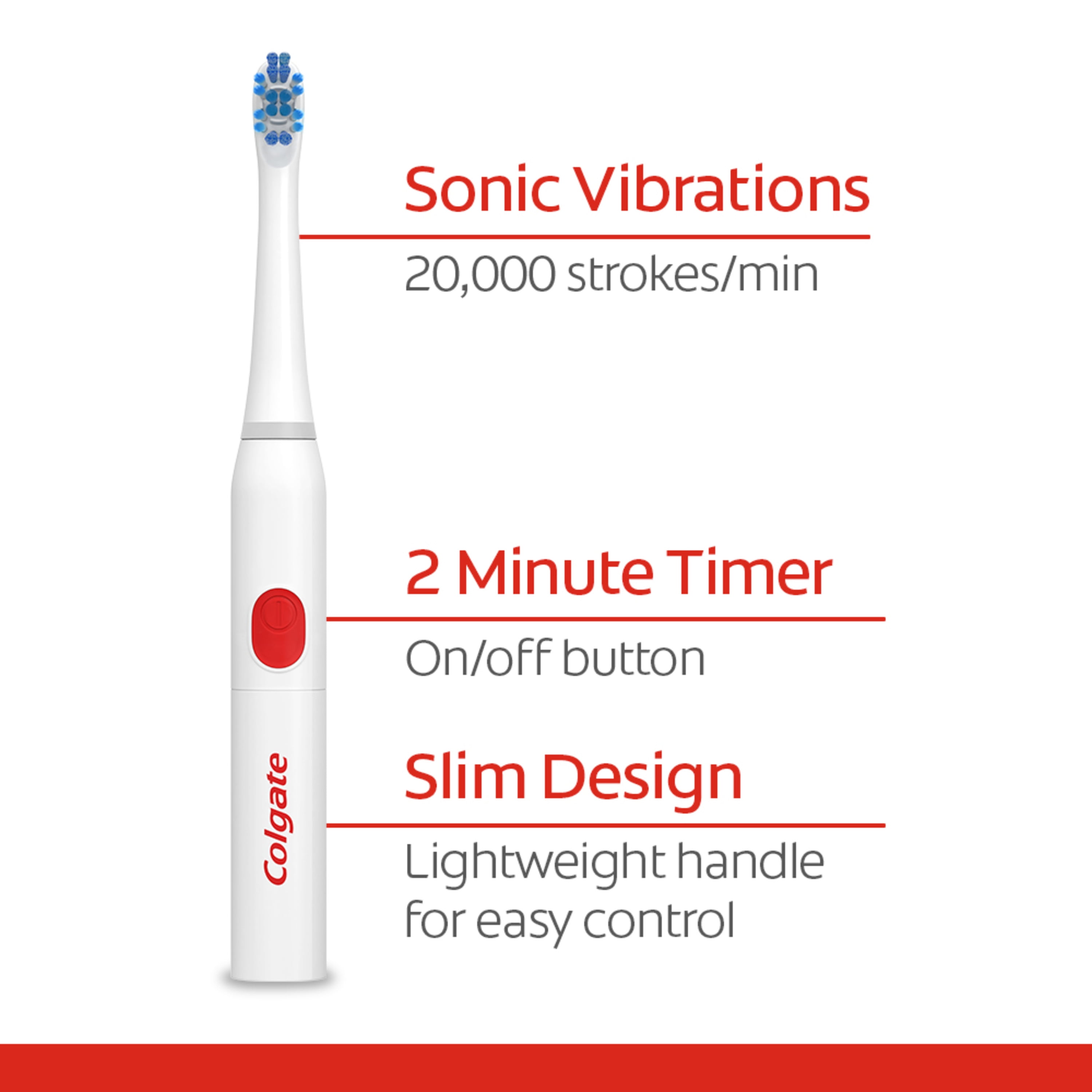 Sonic Vibrations

20,000 strokes/min

2 Minute Timer

On/off button

Slim Design

Lightweight handle for easy control

Colgate